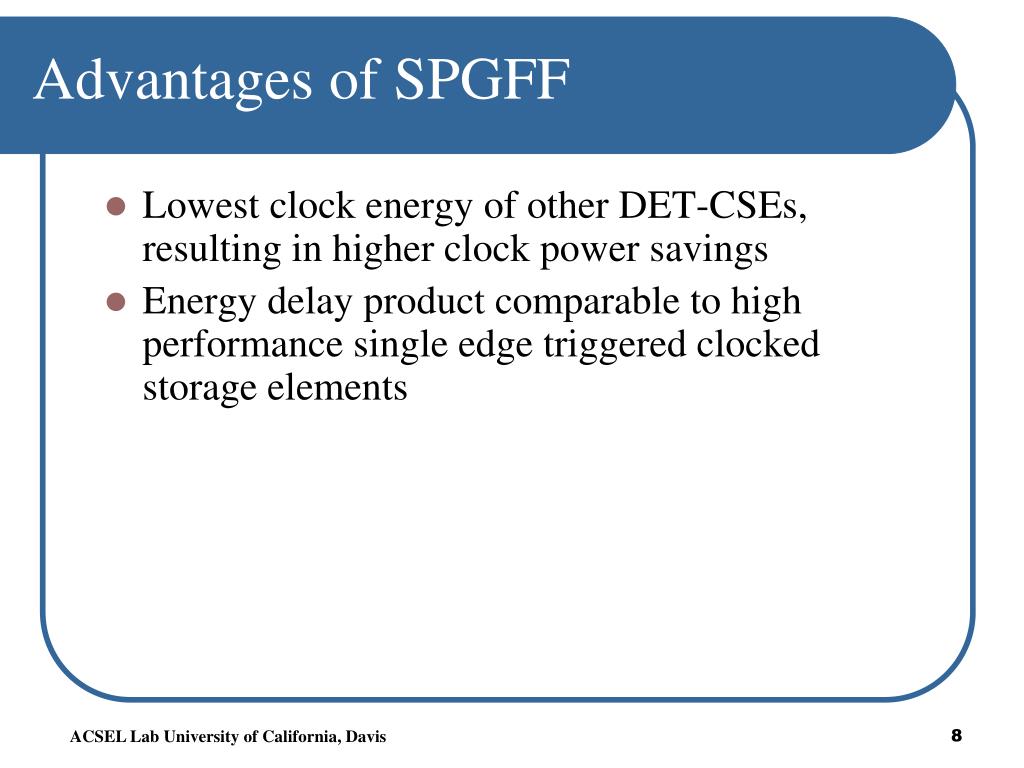 Advantages of SPGFF

- Lowest clock energy of other DET-CSEs, resulting in higher clock power savings
- Energy delay product comparable to high performance single edge triggered clocked storage elements

ACSEL Lab University of California, Davis

8